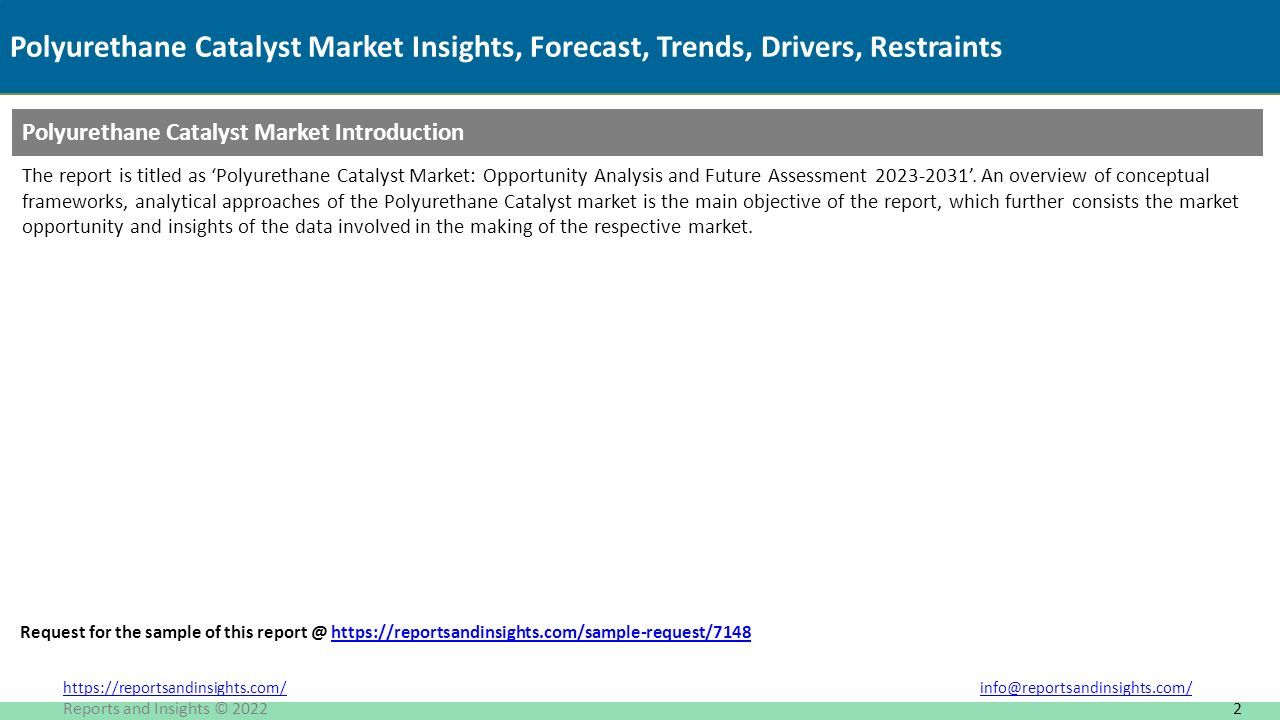 Polyurethane Catalyst Market Insights, Forecast, Trends, Drivers, Restraints

Polyurethane Catalyst Market Introduction

The report is titled as ‘Polyurethane Catalyst Market: Opportunity Analysis and Future Assessment 2023-2031’. An overview of conceptual frameworks, analytical approaches of the Polyurethane Catalyst market is the main objective of the report, which further consists the market opportunity and insights of the data involved in the making of the respective market.

Request for the sample of this report @ https://reportsandinsights.com/sample-request/7148

https://reportsandinsights.com/

info@reportsandinsights.com/

Reports and Insights © 2022

2